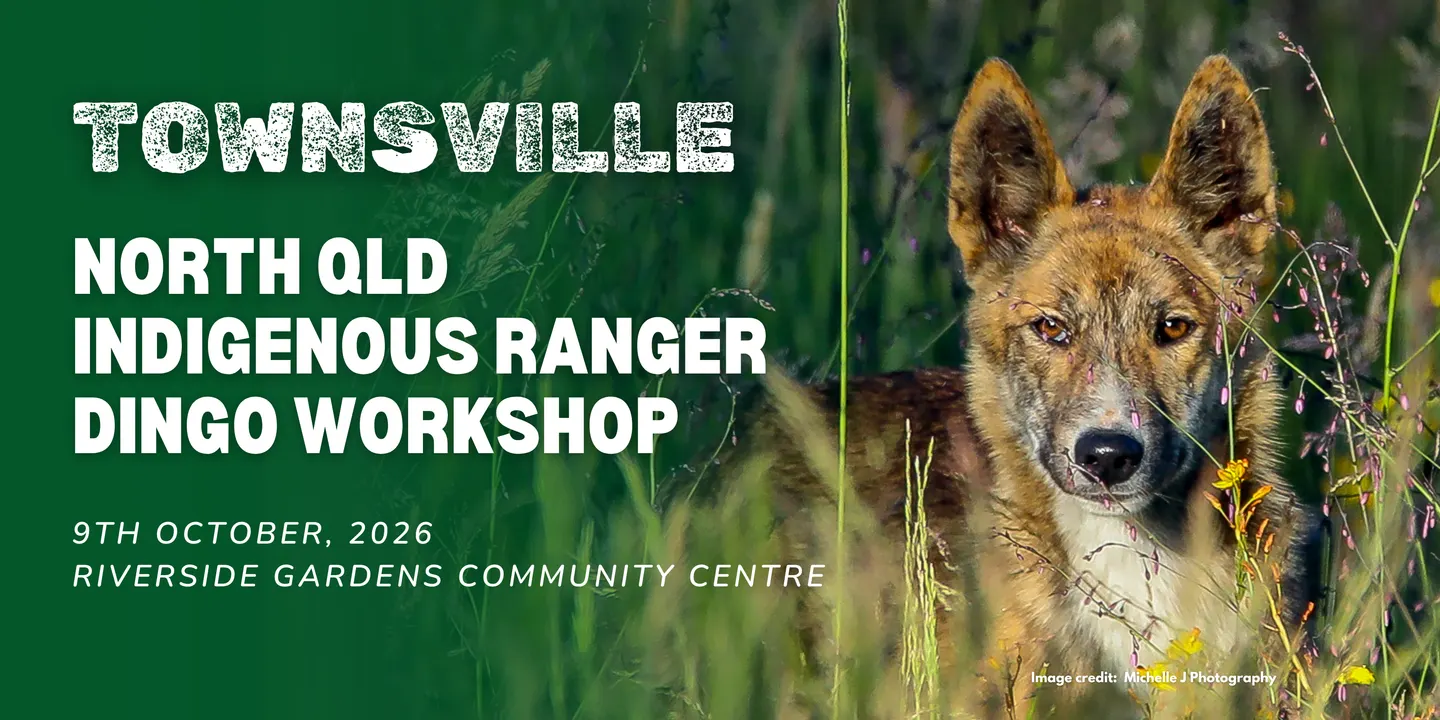 TOWNSVILLE

NORTH QLD INDIGENOUS RANGER DINGO WORKSHOP

9TH OCTOBER, 2026
RIVERSIDE GARDENS COMMUNITY CENTRE

Image credit: Michelle J Photography